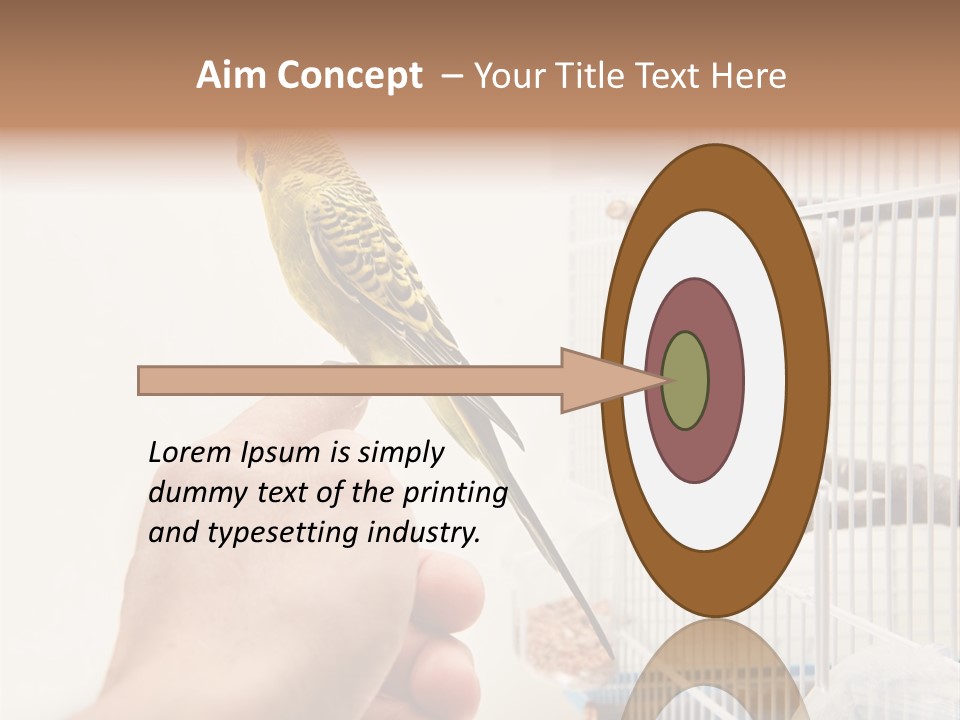 Aim Concept – Your Title Text Here

Lorem Ipsum is simply dummy text of the printing and typesetting industry.